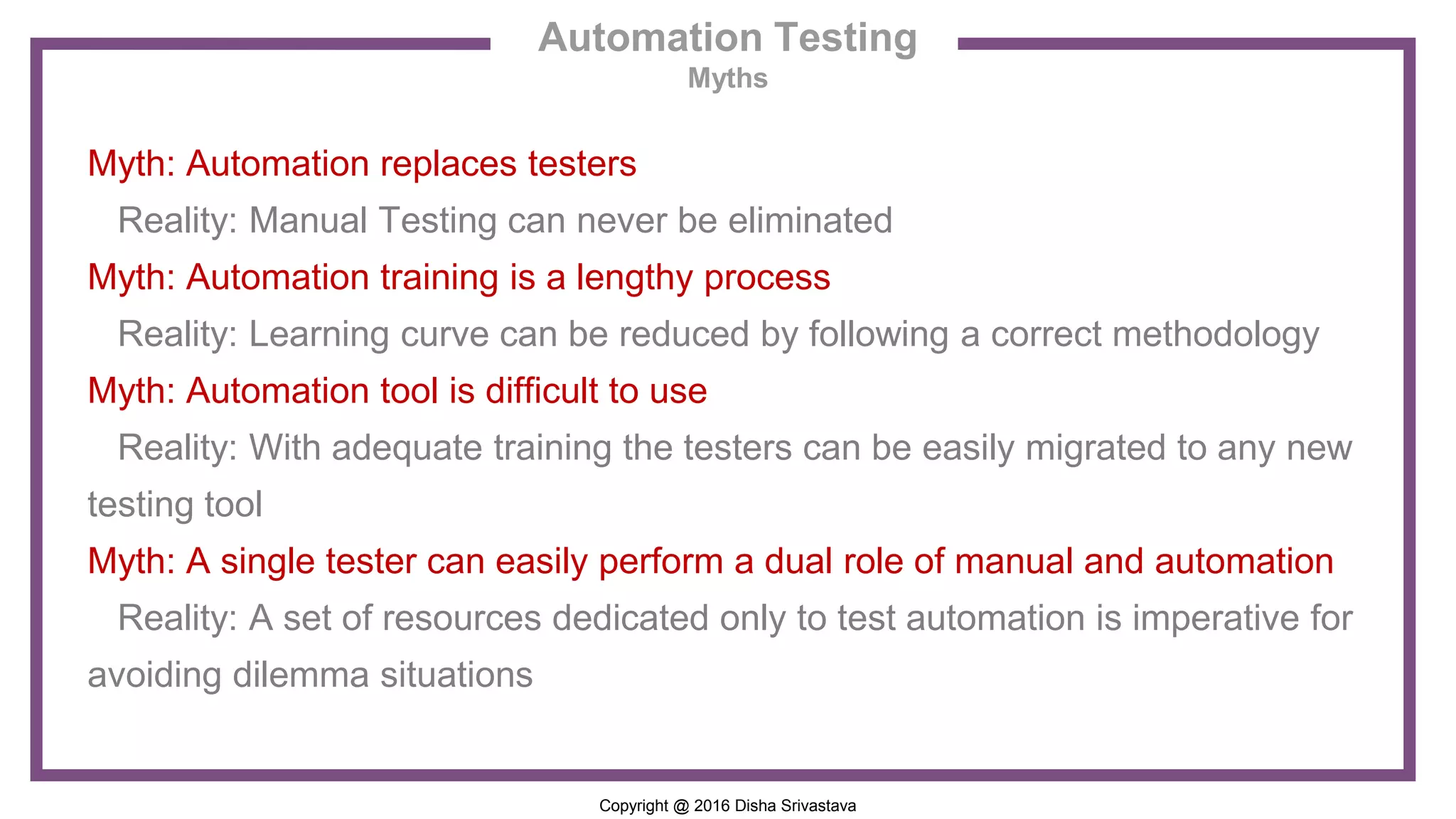 Automation Testing
Myths

Myth: Automation replaces testers

Reality: Manual Testing can never be eliminated

Myth: Automation training is a lengthy process

Reality: Learning curve can be reduced by following a correct methodology

Myth: Automation tool is difficult to use

Reality: With adequate training the testers can be easily migrated to any new testing tool

Myth: A single tester can easily perform a dual role of manual and automation

Reality: A set of resources dedicated only to test automation is imperative for avoiding dilemma situations

Copyright @ 2016 Disha Srivastava